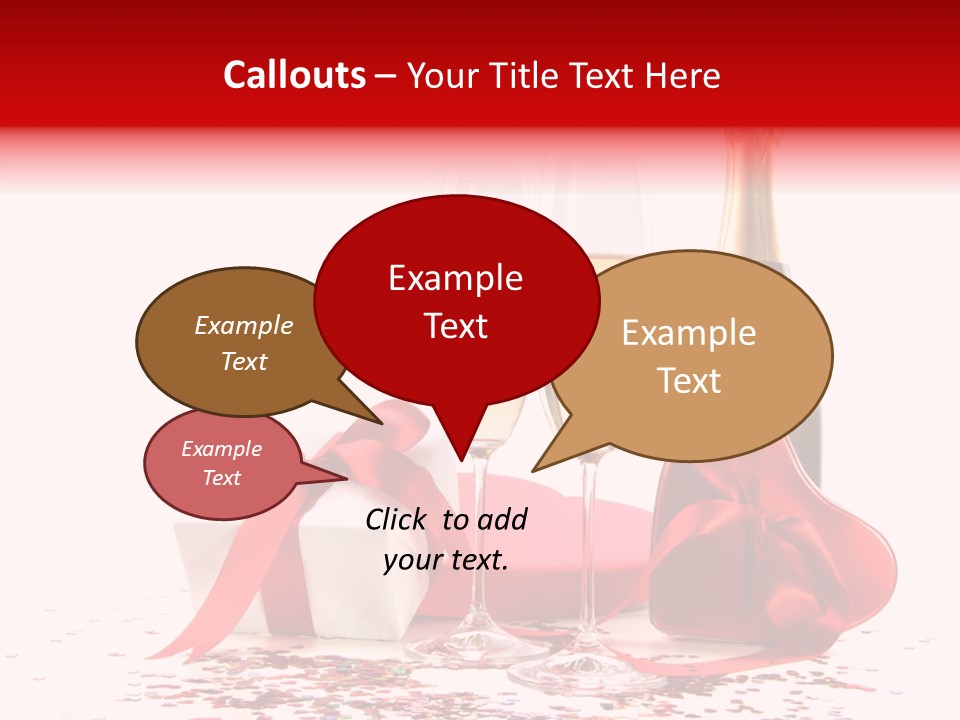 Callouts – Your Title Text Here

Example Text

Example Text

Example Text

Example Text

Click to add your text.